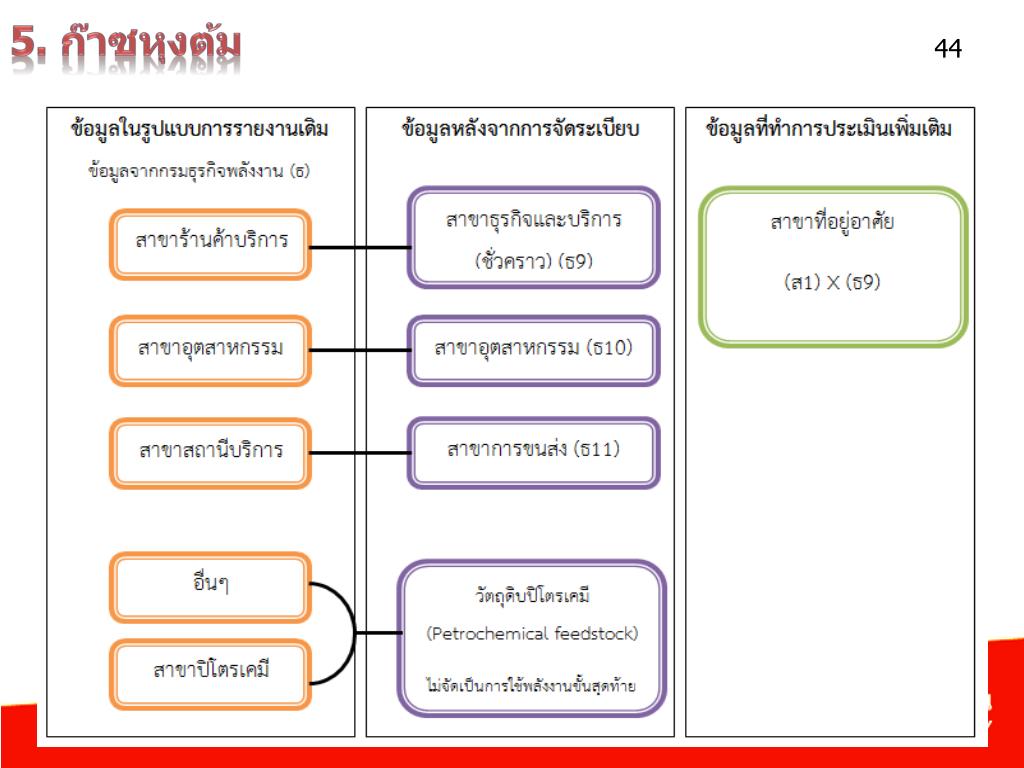 5. ก๊าซหุงต้ม

44

ข้อมูลในรูปแบบการรายงานเดิม

ข้อมูลจากกรมธุรกิจพลังงาน (ธ)

สาขาร้านค้าบริการ

สาขาอุตสาหกรรม

สาขาสถานีบริการ

อื่นๆ

สาขาปิโตรเคมี

ข้อมูลหลังจากการจัดระเบียบ

สาขาธุรกิจและบริการ (ชั่วคราว) (ธ9)

สาขาอุตสาหกรรม (ธ10)

สาขาการขนส่ง (ธ11)

วัตถุดิบปิโตรเคมี

(Petrochemical feedstock)

ไม่จัดเป็นการใช้พลังงานขั้นสุดท้าย

ข้อมูลที่ทำการประเมินเพิ่มเติม

สาขาที่อยู่อาศัย

(ส1) X (ธ9)